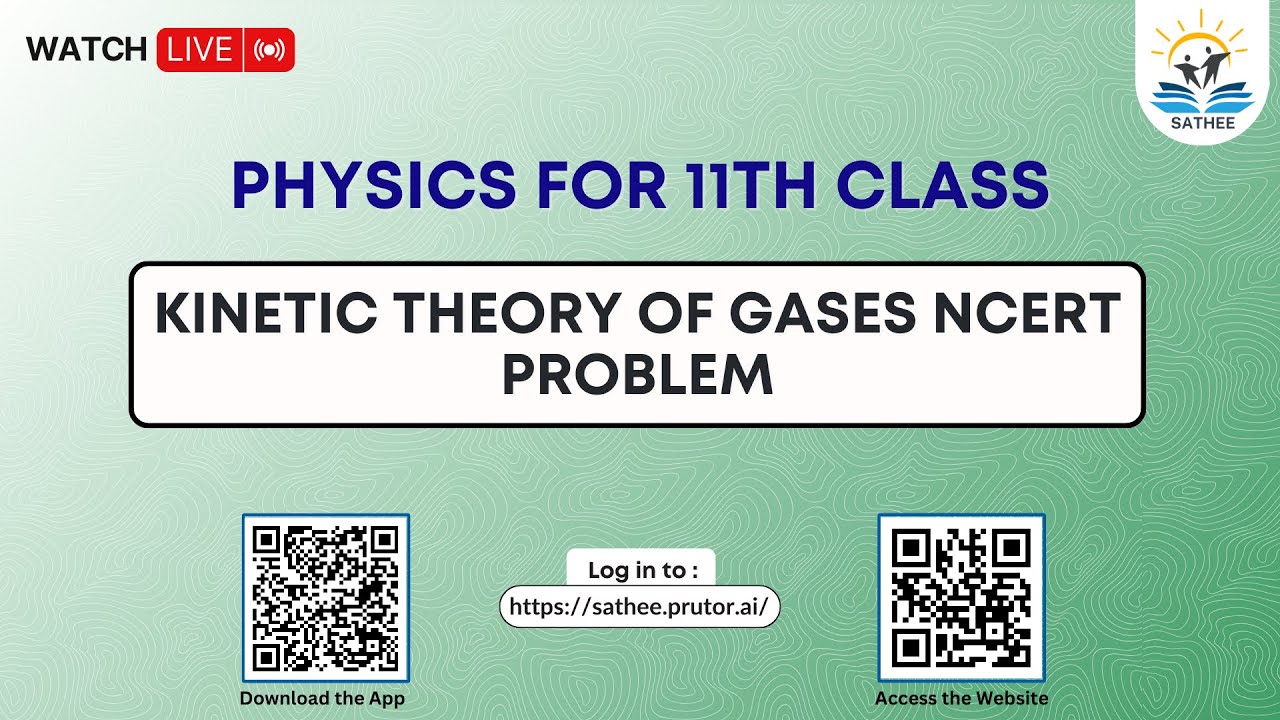 WATCH LIVE

SATHEE

PHYSICS FOR 11TH CLASS

KINETIC THEORY OF GASES NCERT PROBLEM

Download the App

Log in to :

https://sathee.prutor.ai/

Access the Website